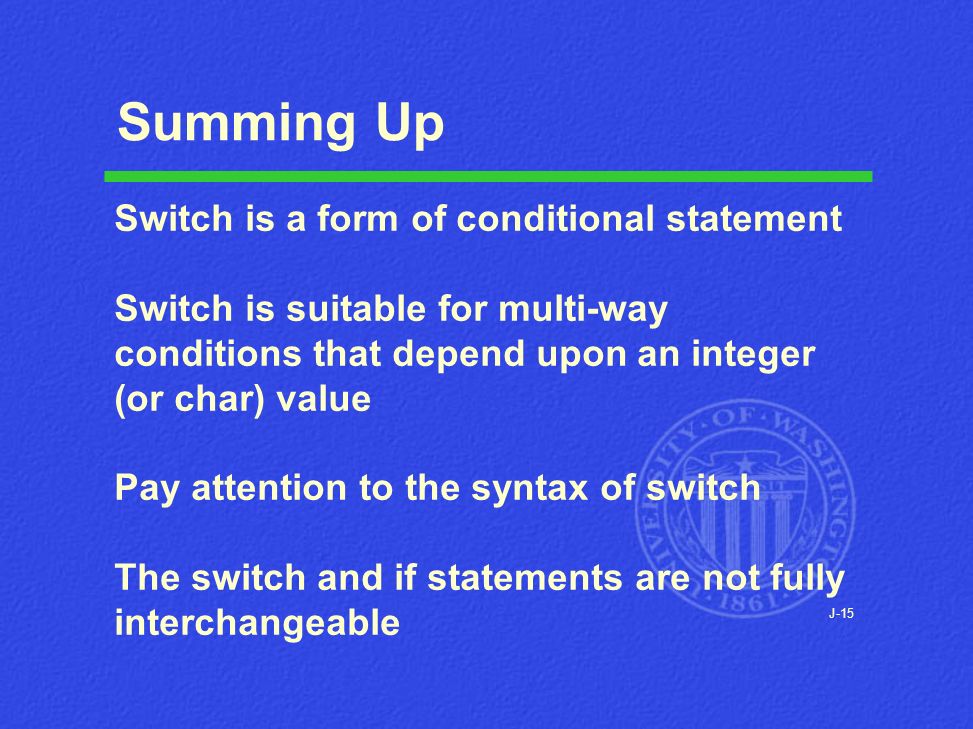 Summing Up

Switch is a form of conditional statement

Switch is suitable for multi-way conditions that depend upon an integer (or char) value

Pay attention to the syntax of switch

The switch and if statements are not fully interchangeable

UNIVERSITY OF WASHINGTON 1861

J-15